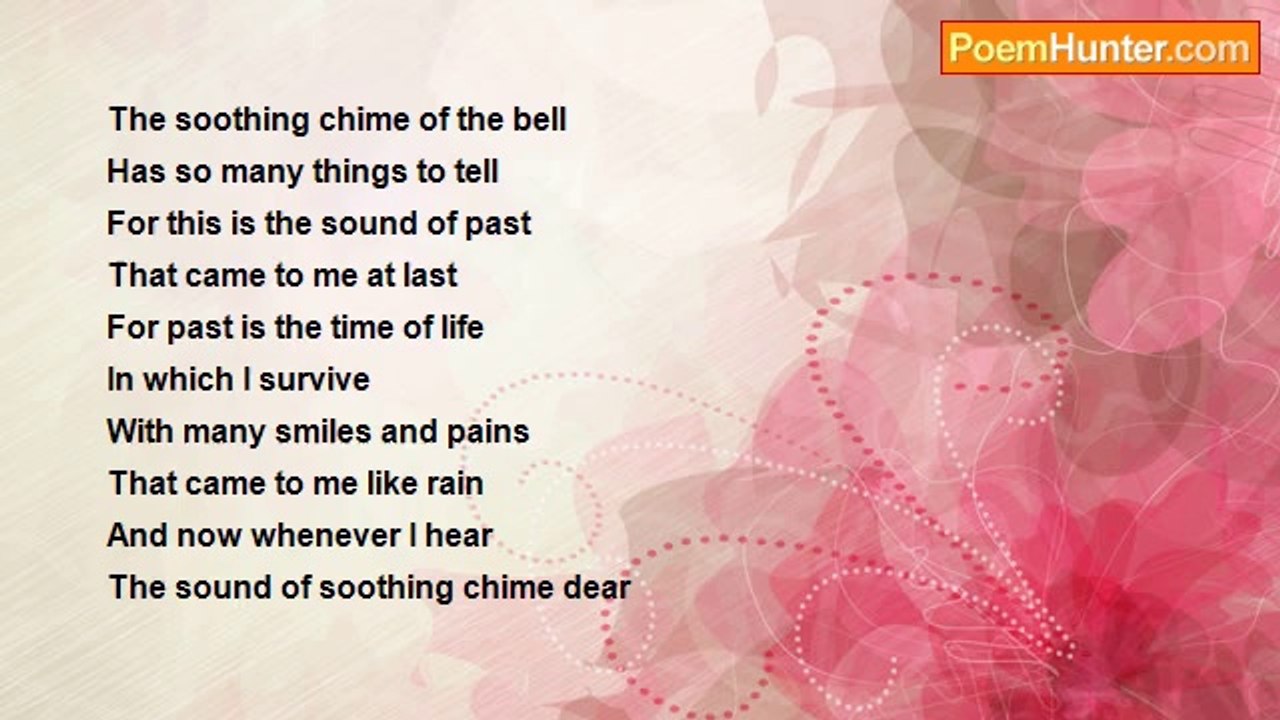 PoemHunter.com

The soothing chime of the bell
Has so many things to tell
For this is the sound of past
That came to me at last
For past is the time of life
In which I survive
With many smiles and pains
That came to me like rain
And now whenever I hear
The sound of soothing chime dear